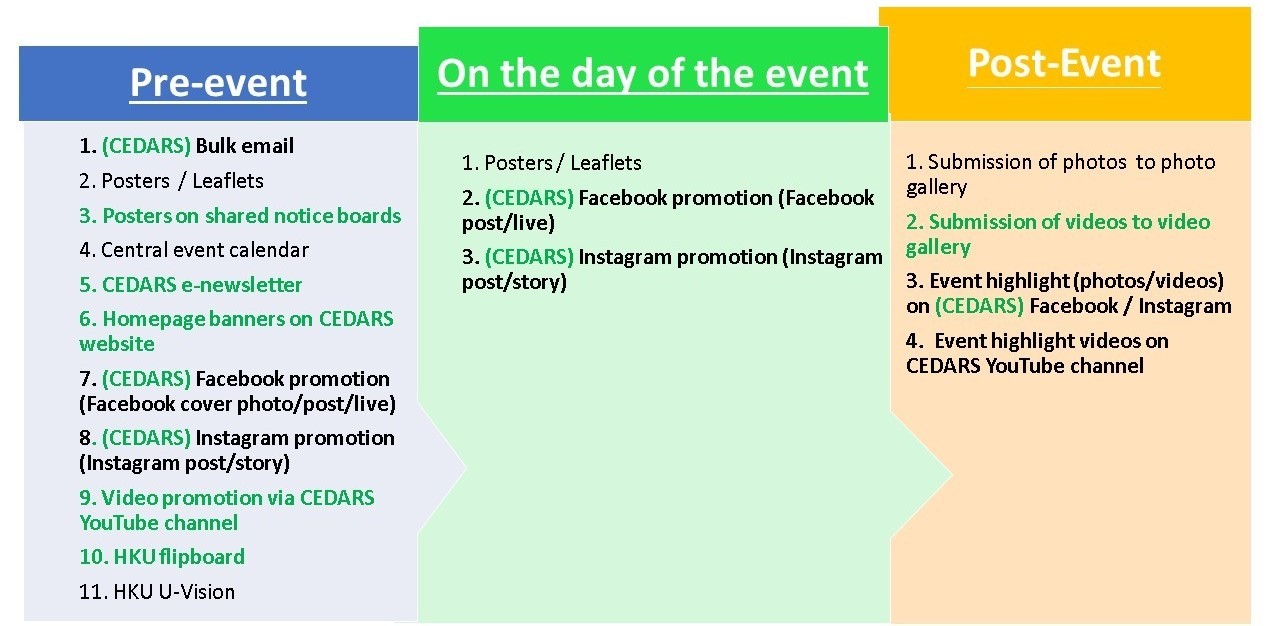 Pre-event

1. (CEDARS) Bulk email
2. Posters / Leaflets
3. Posters on shared notice boards
4. Central event calendar
5. CEDARS e-newsletter
6. Homepage banners on CEDARS website
7. (CEDARS) Facebook promotion (Facebook cover photo/post/live)
8. (CEDARS) Instagram promotion (Instagram post/story)
9. Video promotion via CEDARS YouTube channel
10. HKU flipboard
11. HKU U-Vision

On the day of the event

1. Posters / Leaflets
2. (CEDARS) Facebook promotion (Facebook post/live)
3. (CEDARS) Instagram promotion (Instagram post/story)

Post-Event

1. Submission of photos to photo gallery
2. Submission of videos to video gallery
3. Event highlight (photos/videos) on (CEDARS) Facebook / Instagram
4. Event highlight videos on CEDARS YouTube channel